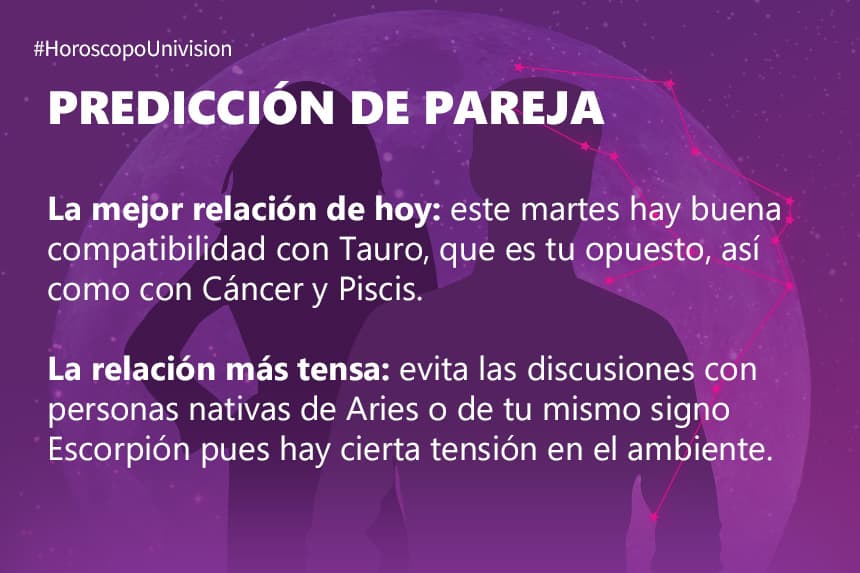 #HoroscopoUnivision

PREDICCIÓN DE PAREJA

La mejor relación de hoy: este martes hay buena compatibilidad con Tauro, que es tu opuesto, así como con Cáncer y Piscis.

La relación más tensa: evita las discusiones con personas nativas de Aries o de tu mismo signo Escorpión pues hay cierta tensión en el ambiente.